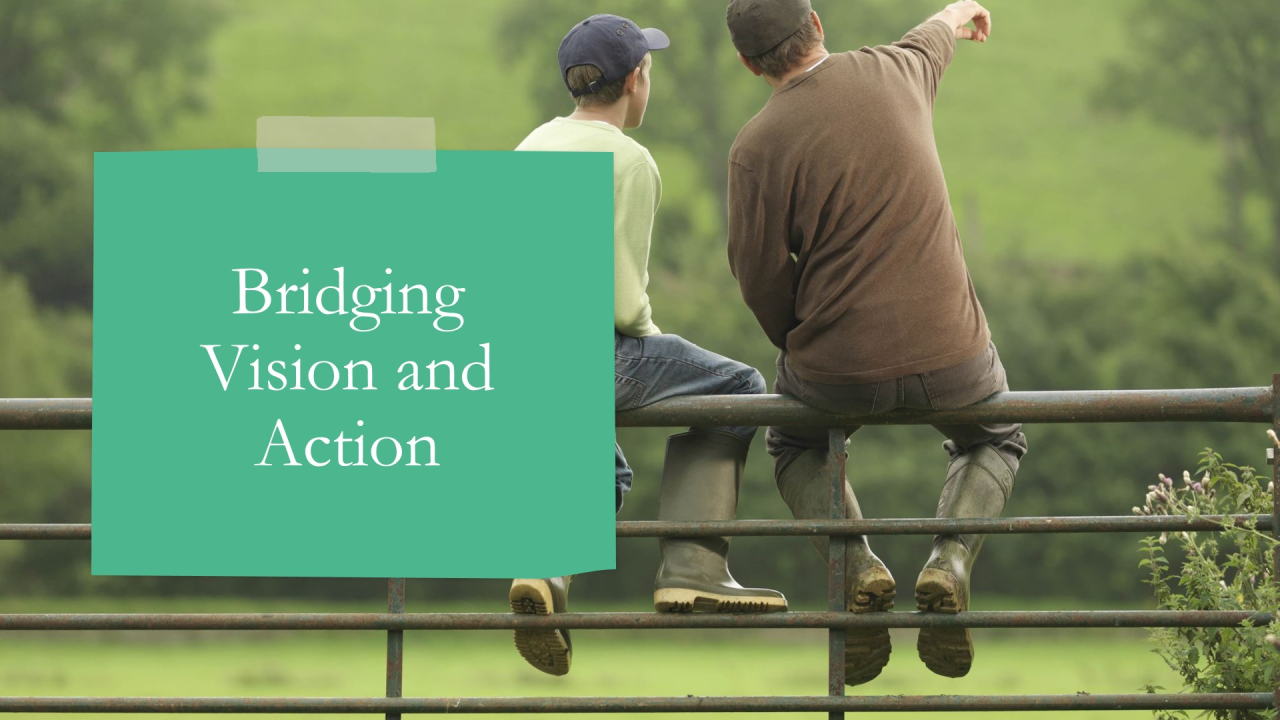 Bridging Vision and Action